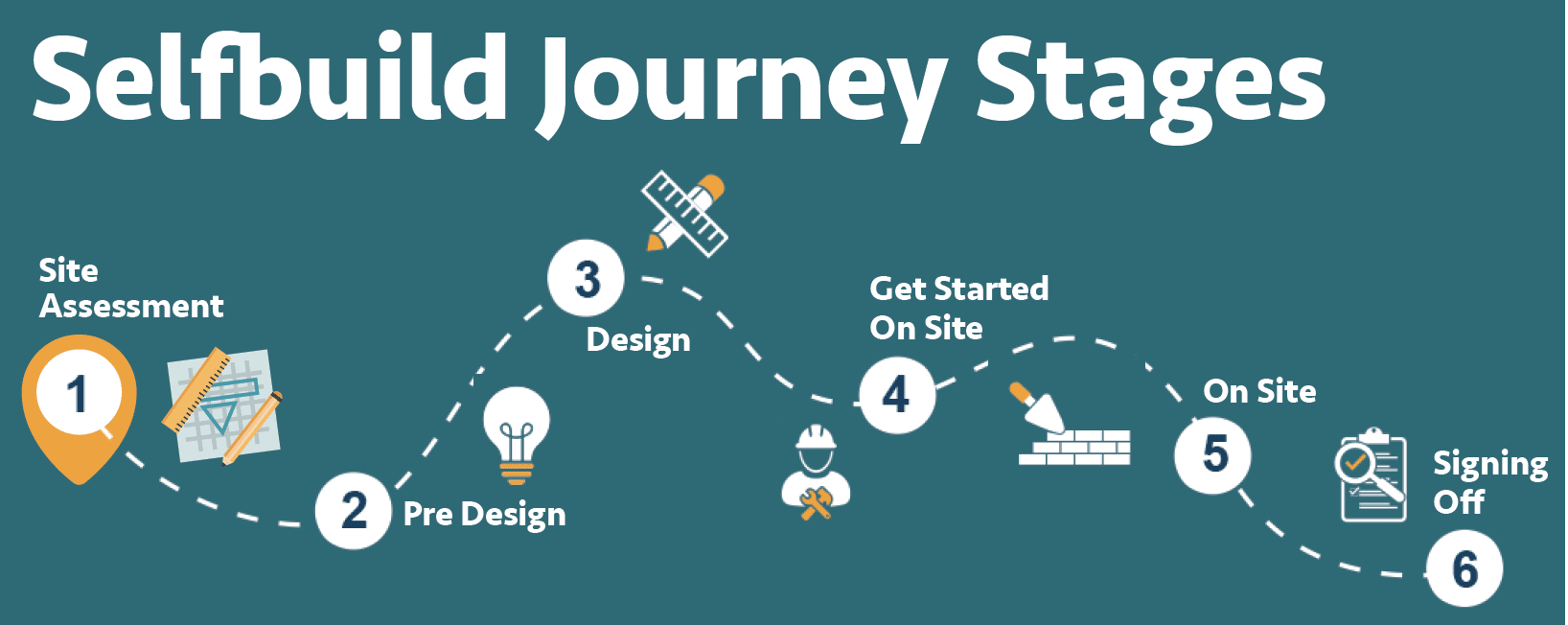 Selfbuild Journey Stages

Site Assessment

1

2

Pre Design

3

Design

Get Started On Site

4

On Site

5

Signing Off

6